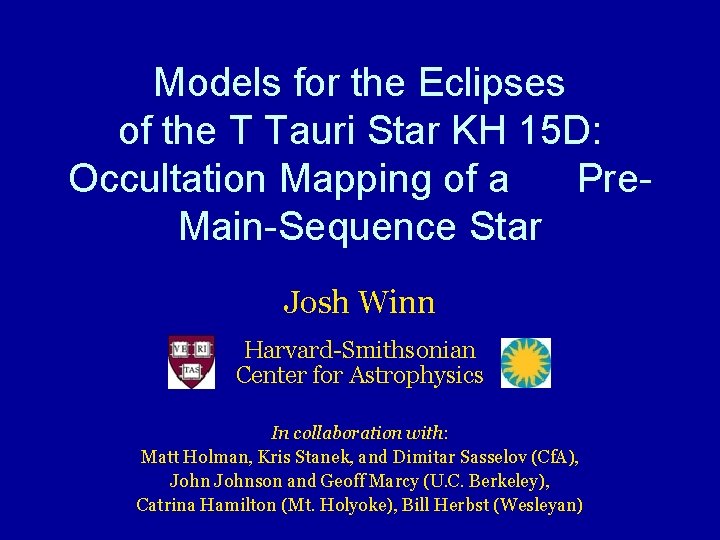 Models for the Eclipses of the T Tauri Star KH 15D: Occultation Mapping of a Pre-Main-Sequence Star

Josh Winn

VE RI TAS

Harvard-Smithsonian Center for Astrophysics

In collaboration with:
Matt Holman, Kris Stanek, and Dimitar Sasselov (CfA), John Johnson and Geoff Marcy (U.C. Berkeley), Catrina Hamilton (Mt. Holyoke), Bill Herbst (Wesleyan)